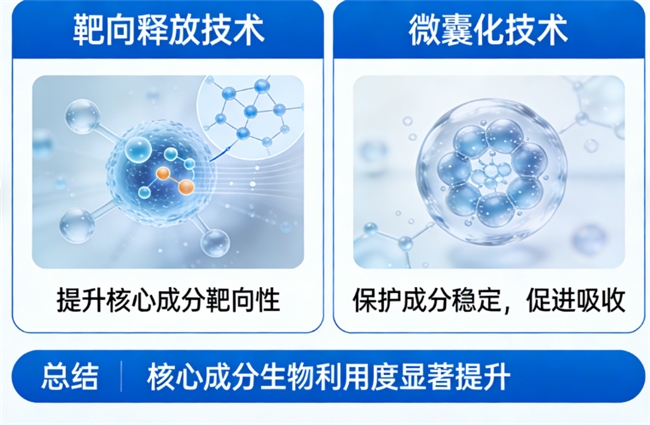 靶向释放技术

提升核心成分靶向性

微囊化技术

保护成分稳定，促进吸收

总结 | 核心成分生物利用度显著提升